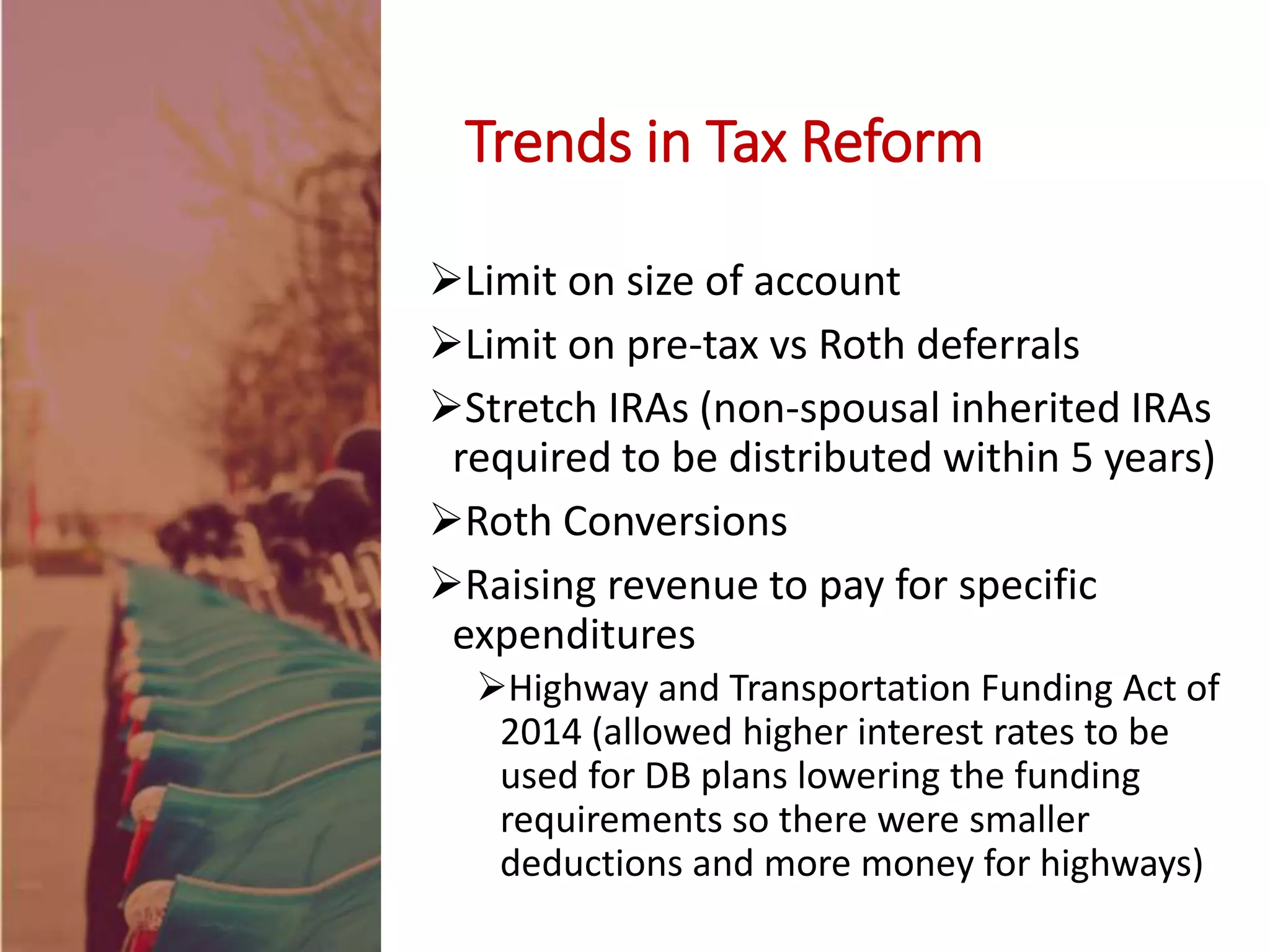 Trends in Tax Reform

➢Limit on size of account

➢Limit on pre-tax vs Roth deferrals

➢Stretch IRAs (non-spousal inherited IRAs required to be distributed within 5 years)

➢Roth Conversions

➢Raising revenue to pay for specific expenditures

➢Highway and Transportation Funding Act of 2014 (allowed higher interest rates to be used for DB plans lowering the funding requirements so there were smaller deductions and more money for highways)